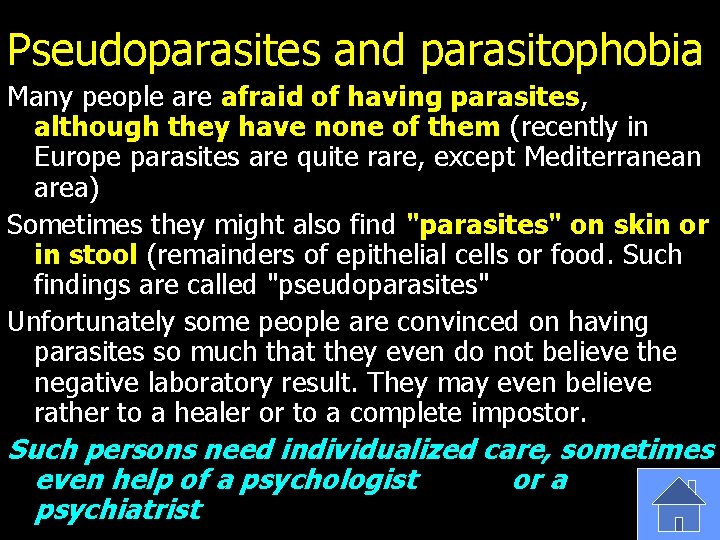 Pseudoparasites and parasitophobia

Many people are afraid of having parasites, although they have none of them (recently in Europe parasites are quite rare, except Mediterranean area)

Sometimes they might also find "parasites" on skin or in stool (remainders of epithelial cells or food. Such findings are called "pseudoparasites"

Unfortunately some people are convinced on having parasites so much that they even do not believe the negative laboratory result. They may even believe rather to a healer or to a complete impostor.

Such persons need individualized care, sometimes even help of a psychologist or a psychiatrist